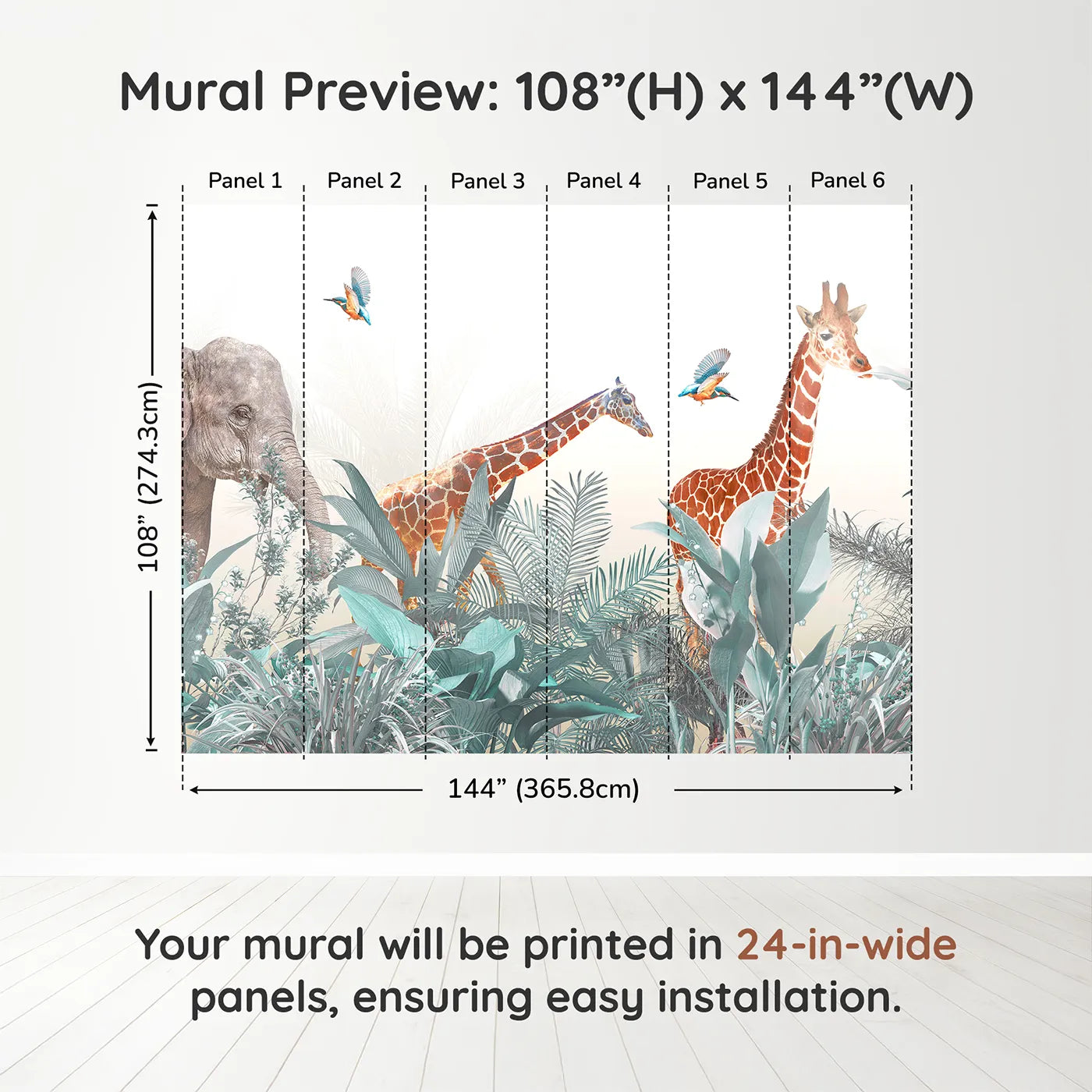 Mural Preview: 108”(H) x 144”(W)

Panel 1 Panel 2 Panel 3 Panel 4 Panel 5 Panel 6

108” (274.3cm)

144” (365.8cm)

Your mural will be printed in 24-in-wide panels, ensuring easy installation.